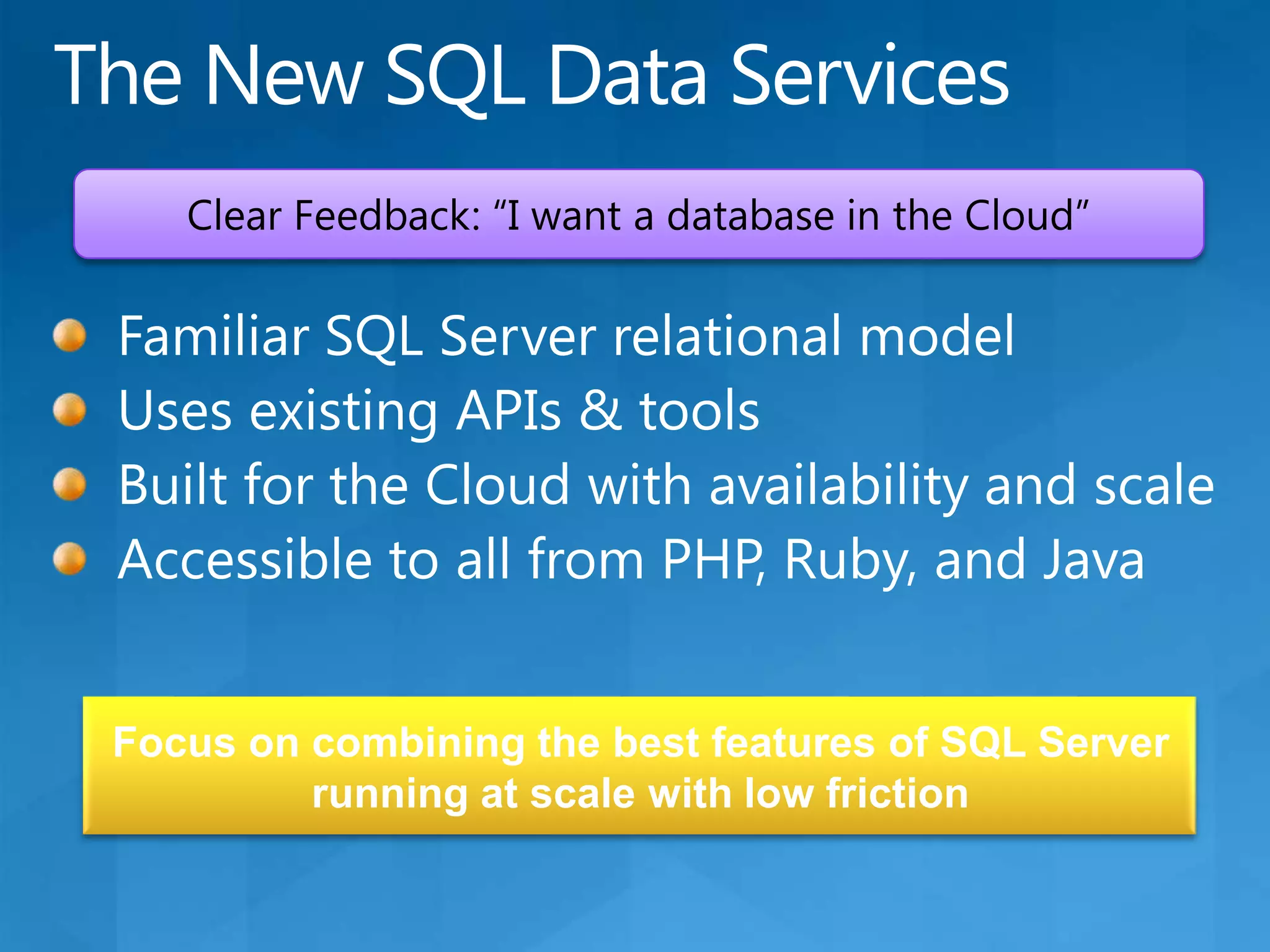 The New SQL Data Services

Clear Feedback: “I want a database in the Cloud”

Familiar SQL Server relational model
Uses existing APIs & tools
Built for the Cloud with availability and scale
Accessible to all from PHP, Ruby, and Java

Focus on combining the best features of SQL Server running at scale with low friction